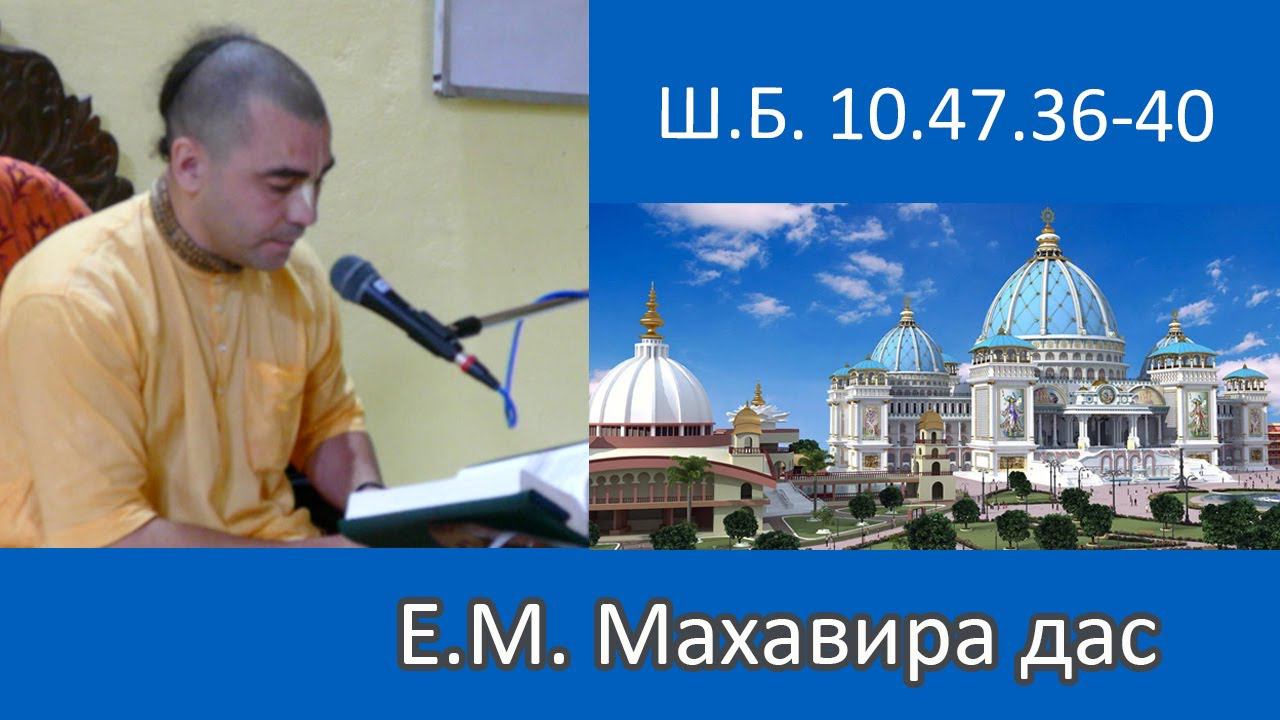 Ш.Б. 10.47.36-40

Е.М. Махавира дас